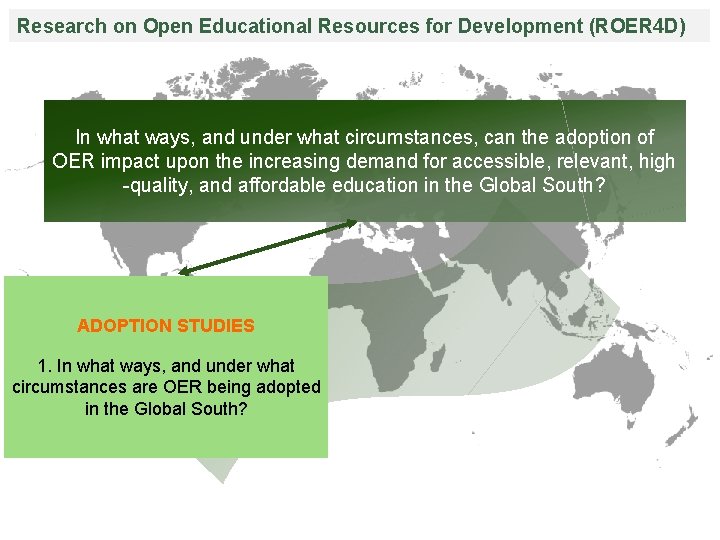 Research on Open Educational Resources for Development (ROER4D)

In what ways, and under what circumstances, can the adoption of OER impact upon the increasing demand for accessible, relevant, high -quality, and affordable education in the Global South?

ADOPTION STUDIES

1. In what ways, and under what circumstances are OER being adopted in the Global South?